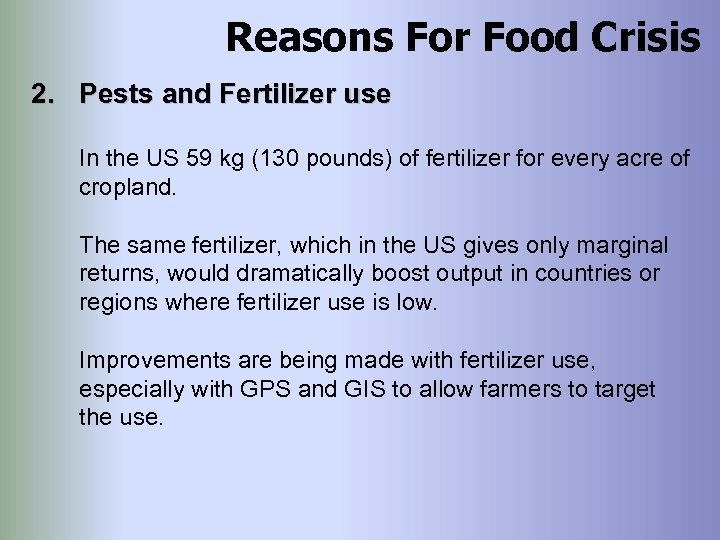 Reasons For Food Crisis

2. Pests and Fertilizer use

In the US 59 kg (130 pounds) of fertilizer for every acre of cropland.

The same fertilizer, which in the US gives only marginal returns, would dramatically boost output in countries or regions where fertilizer use is low.

Improvements are being made with fertilizer use, especially with GPS and GIS to allow farmers to target the use.